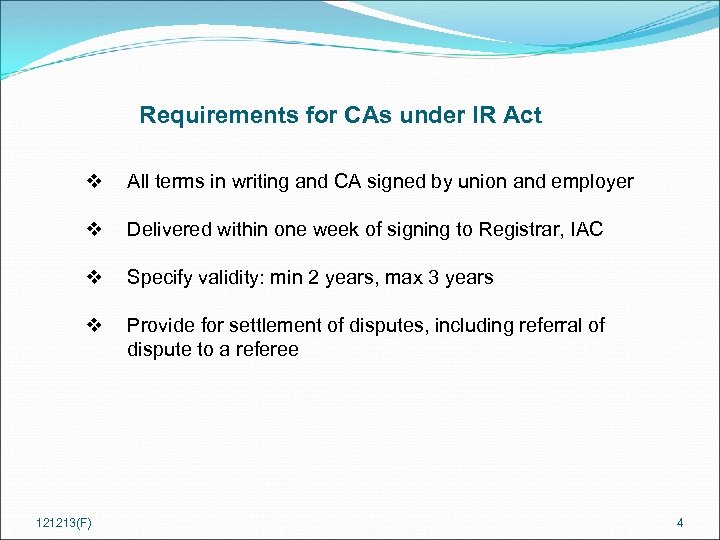 Requirements for CAs under IR Act

❖ All terms in writing and CA signed by union and employer

❖ Delivered within one week of signing to Registrar, IAC

❖ Specify validity: min 2 years, max 3 years

❖ Provide for settlement of disputes, including referral of dispute to a referee

121213(F)

4